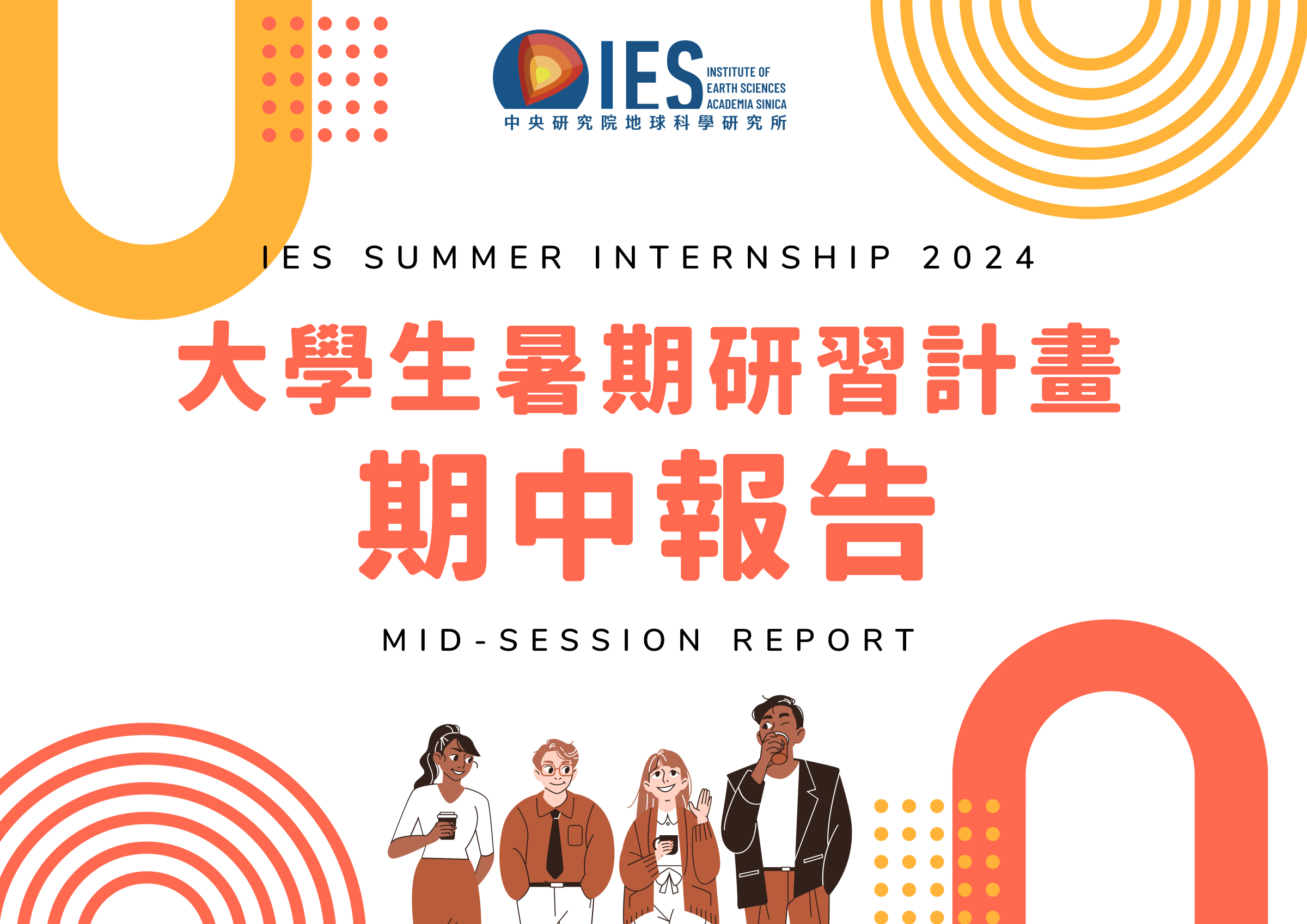 IES
INSTITUTE OF
EARTH SCIENCES
ACADEMIA SINICA
中央研究院地球科學研究所

IES SUMMER INTERNSHIP 2024

大學生暑期研習計畫
期中報告

MID-SESSION REPORT